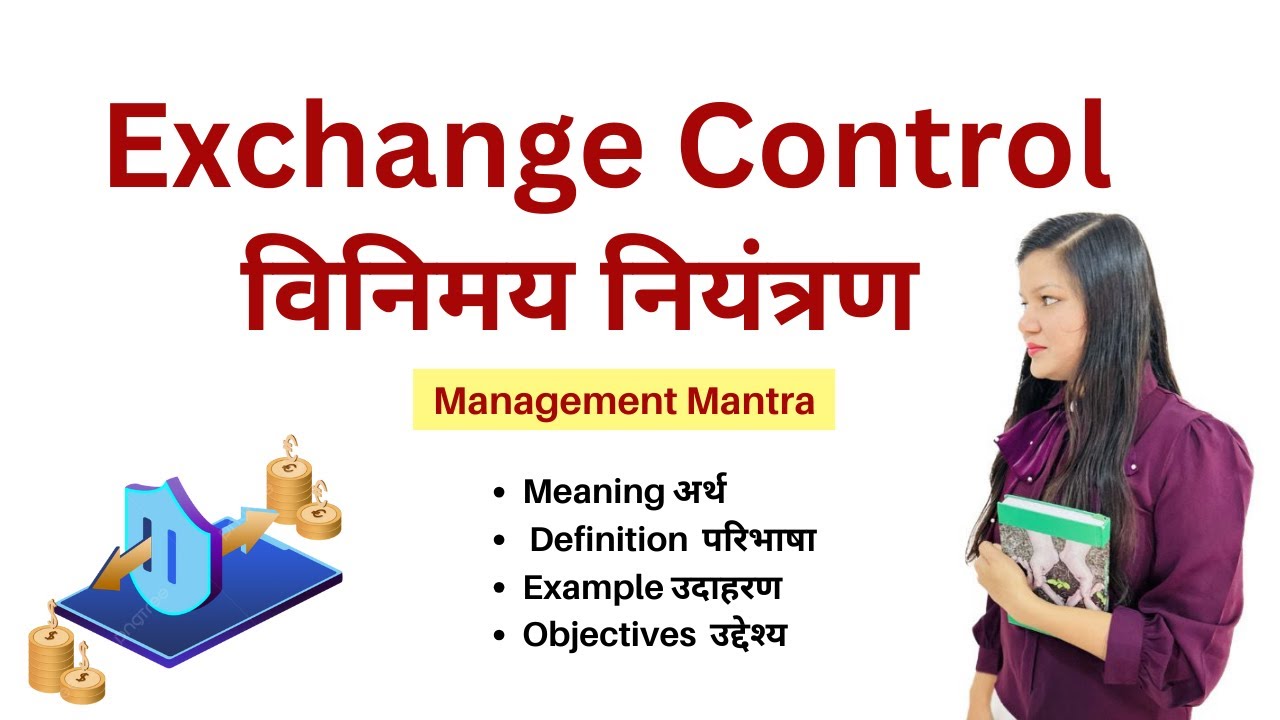 Exchange Control
विनिमय नियंत्रण

Management Mantra

- Meaning अर्थ
- Definition परिभाषा
- Example उदाहरण
- Objectives उद्देश्य